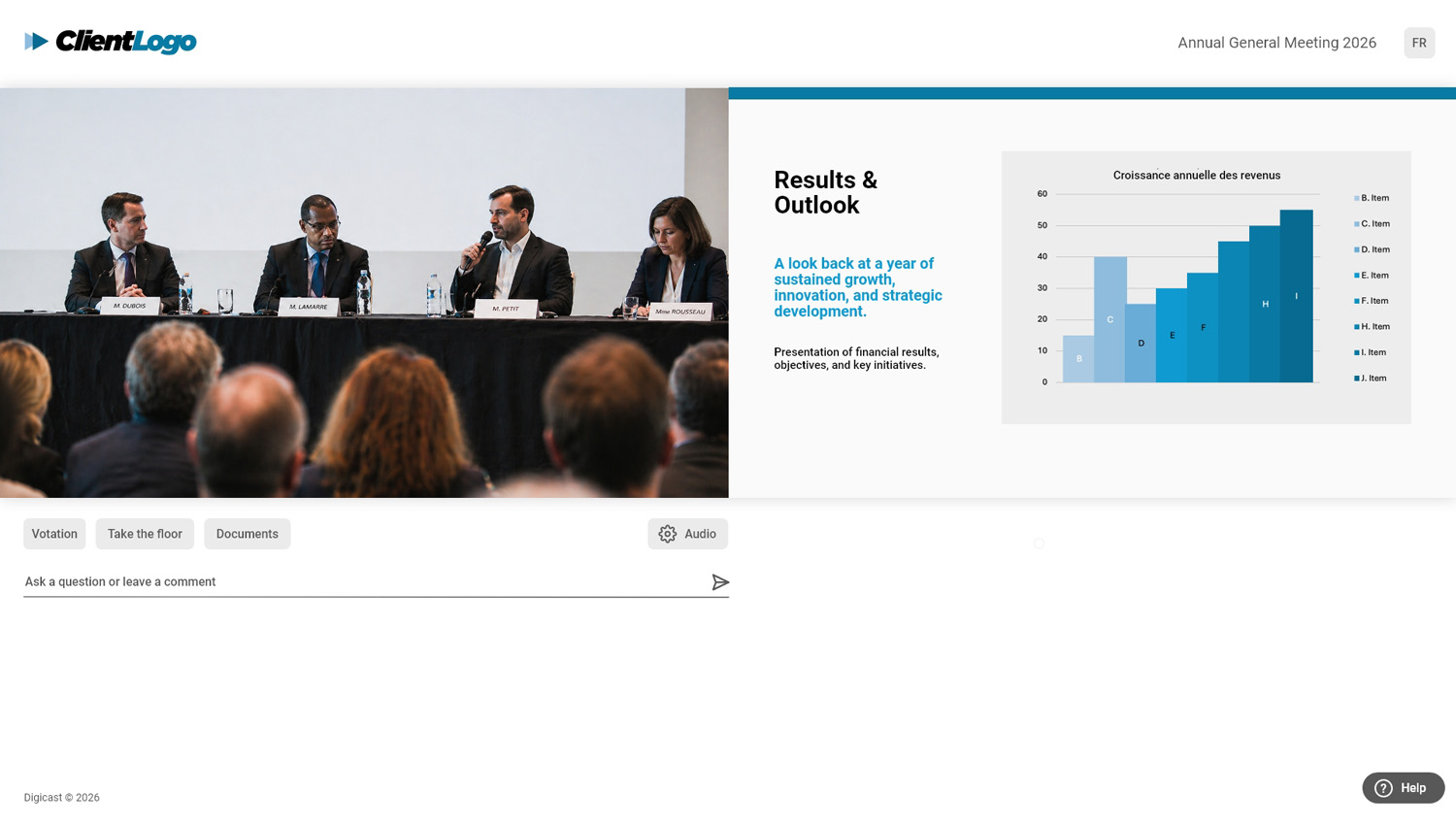 ClientLogo

Annual General Meeting 2026

FR

M. DUBOIS

M. LAMARRE

M. PETIT

Mme ROUSSEAU

Results & Outlook

A look back at a year of sustained growth, innovation, and strategic development.

Presentation of financial results, objectives, and key initiatives.

Croissance annuelle des revenus

60
50
40
30
20
10
0

B
C
D
E
F
H
I

B. Item
C. Item
D. Item
E. Item
F. Item
H. Item
I. Item
J. Item

Votation

Take the floor

Documents

Audio

Ask a question or leave a comment

Digicast © 2026

Help